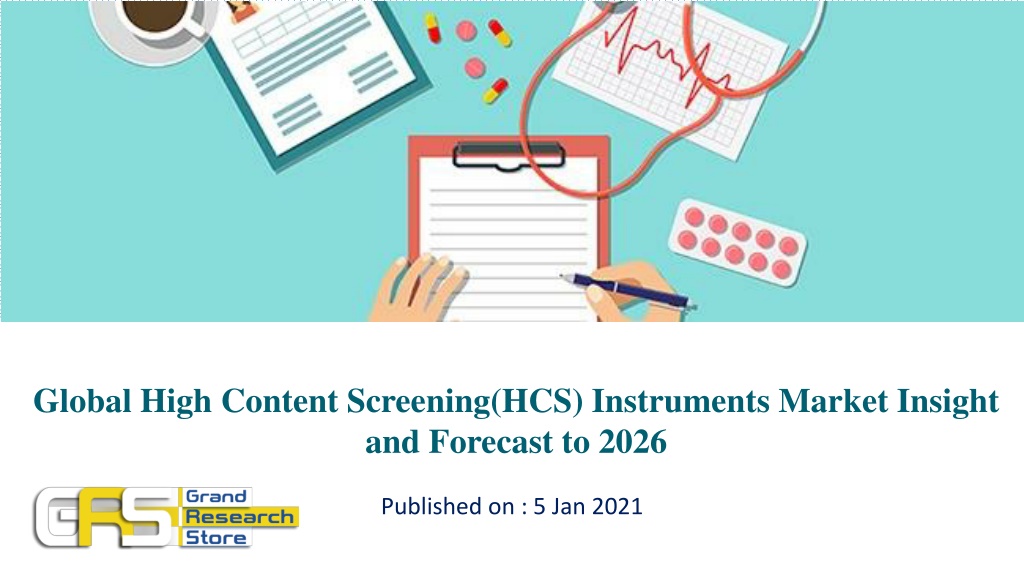 Global High Content Screening(HCS) Instruments Market Insight and Forecast to 2026

GRS Grand Research Store

Published on : 5 Jan 2021